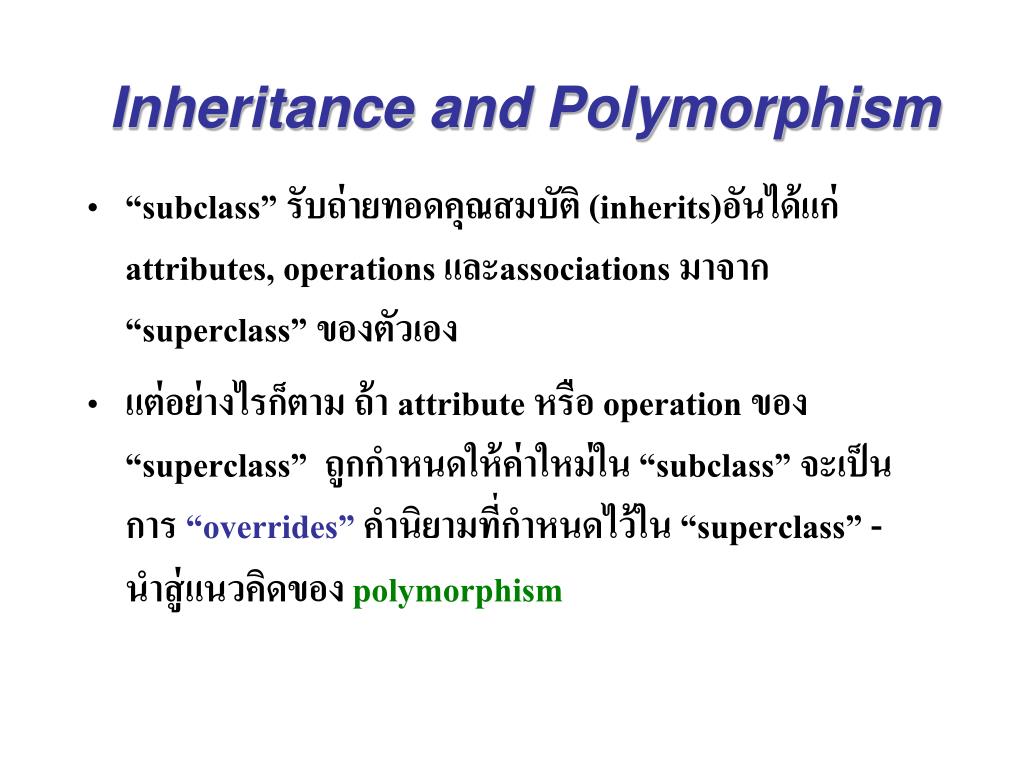 Inheritance and Polymorphism

• “subclass” รับถ่ายทอดคุณสมบัติ (inherits)อันได้แก่ attributes, operations และassociations มาจาก “superclass” ของตัวเอง

• แต่อย่างไรก็ตาม ถ้า attribute หรือ operation ของ “superclass” ถูกกำหนดให้ค่าใหม่ใน “subclass” จะเป็นการ “overrides” คำนิยามที่กำหนดไว้ใน “superclass” - นำสู่แนวคิดของ polymorphism